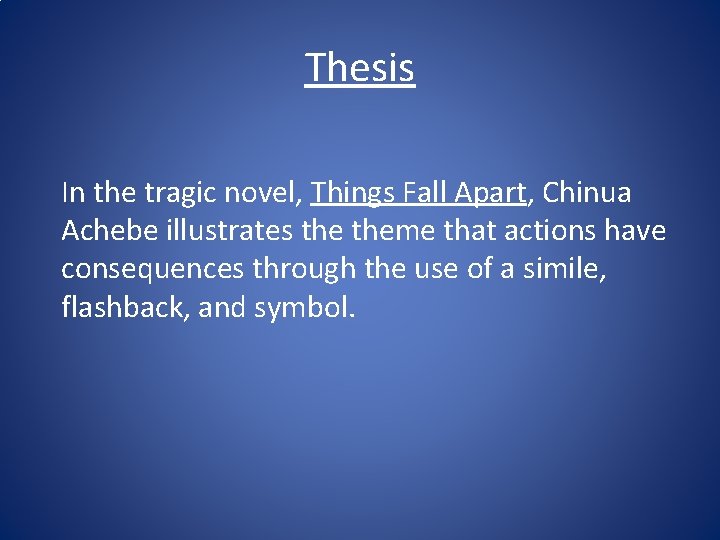 Thesis

In the tragic novel, Things Fall Apart, Chinua Achebe illustrates the theme that actions have consequences through the use of a simile, flashback, and symbol.